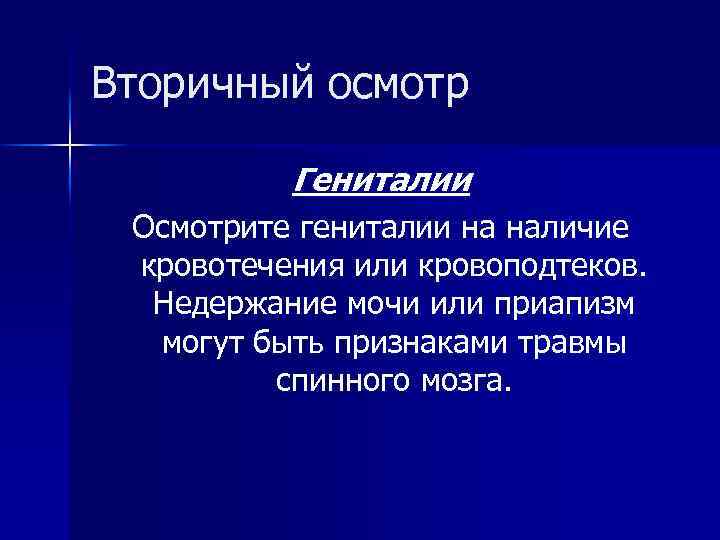 Вторичный осмотр

Гениталии

Осмотрите гениталии на наличие кровотечения или кровоподтеков. Недержание мочи или приапизм могут быть признаками травмы спинного мозга.